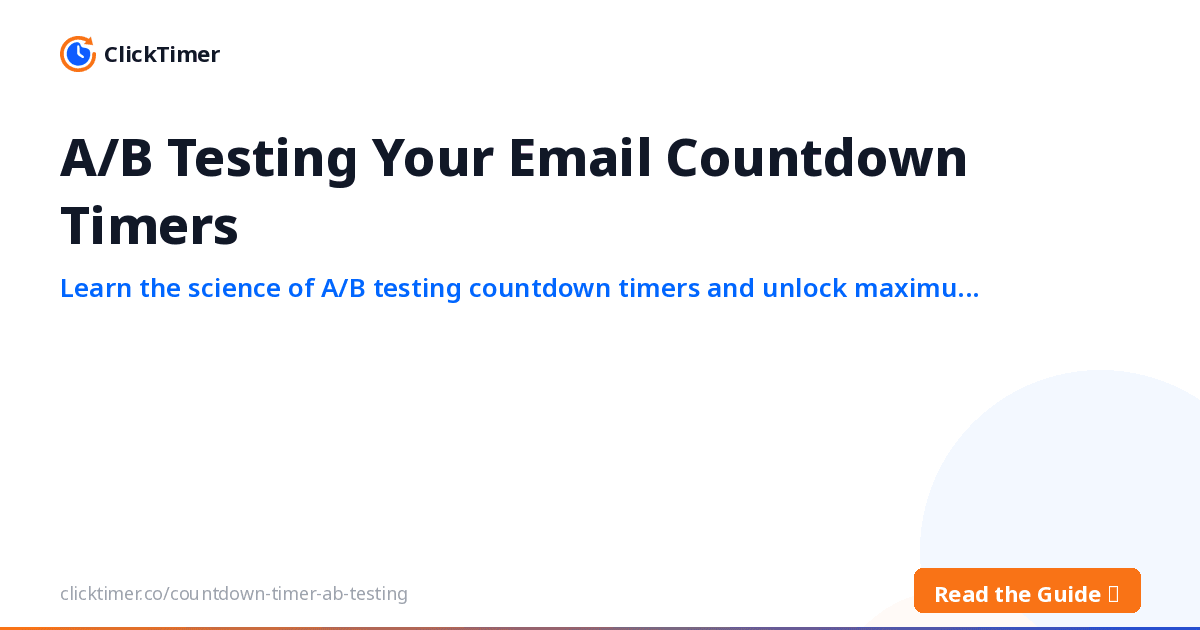 ClickTimer

A/B Testing Your Email Countdown Timers

Learn the science of A/B testing countdown timers and unlock maximu...

clicktimer.co/countdown-timer-ab-testing

Read the Guide